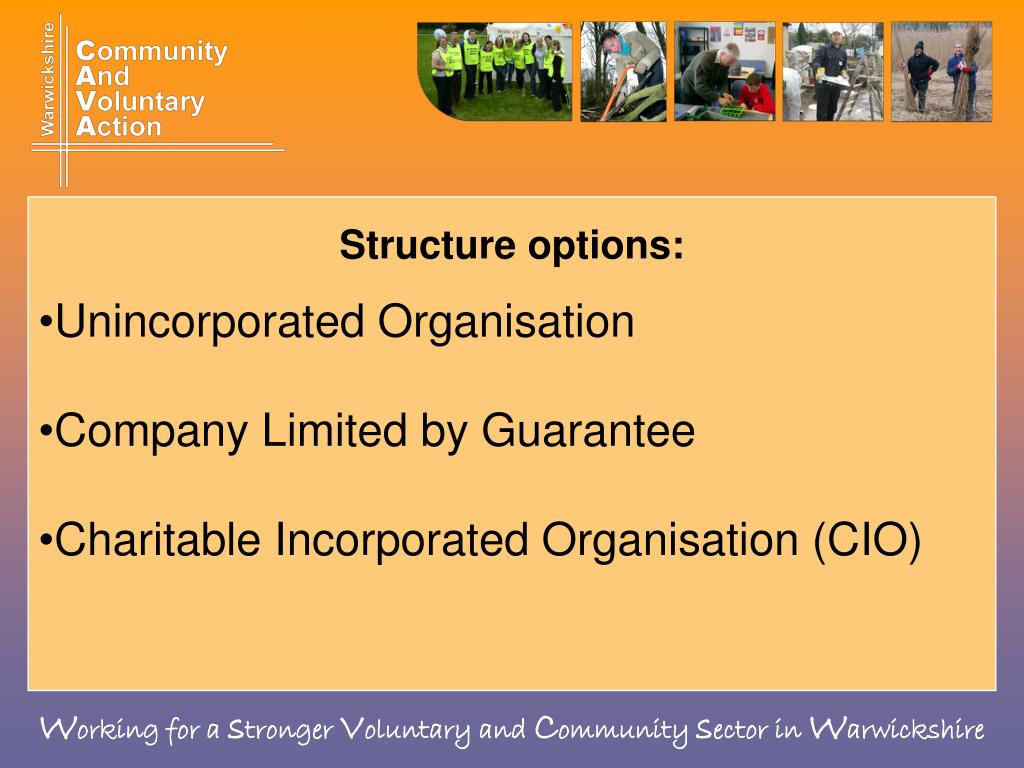 Warwickshire
Community
And
Voluntary
Action

Structure options:

•Unincorporated Organisation

•Company Limited by Guarantee

•Charitable Incorporated Organisation (CIO)

Working for a Stronger Voluntary and Community Sector in Warwickshire